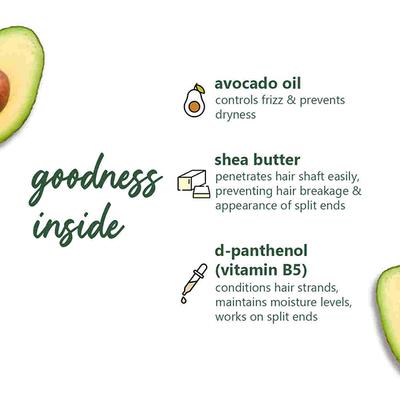 goodness inside

avocado oil
controls frizz & prevents dryness

shea butter
penetrates hair shaft easily, preventing hair breakage & appearance of split ends

d-panthenol (vitamin B5)
conditions hair strands, maintains moisture levels, works on split ends